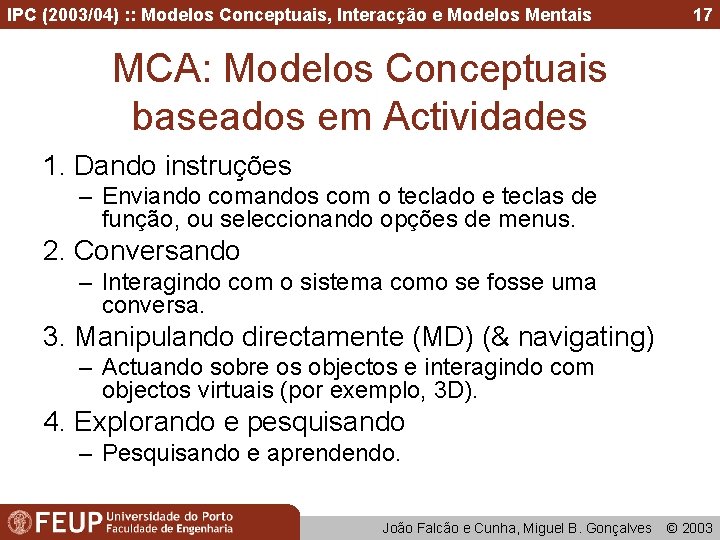 IPC (2003/04) :: Modelos Conceptuais, Interacção e Modelos Mentais 17

MCA: Modelos Conceptuais baseados em Actividades

1. Dando instruções
– Enviando comandos com o teclado e teclas de função, ou seleccionando opções de menus.

2. Conversando
– Interagindo com o sistema como se fosse uma conversa.

3. Manipulando directamente (MD) (& navigating)
– Actuando sobre os objectos e interagindo com objectos virtuais (por exemplo, 3D).

4. Explorando e pesquisando
– Pesquisando e aprendendo.

FEUP Universidade do Porto Faculdade de Engenharia

João Falcão e Cunha, Miguel B. Gonçalves © 2003